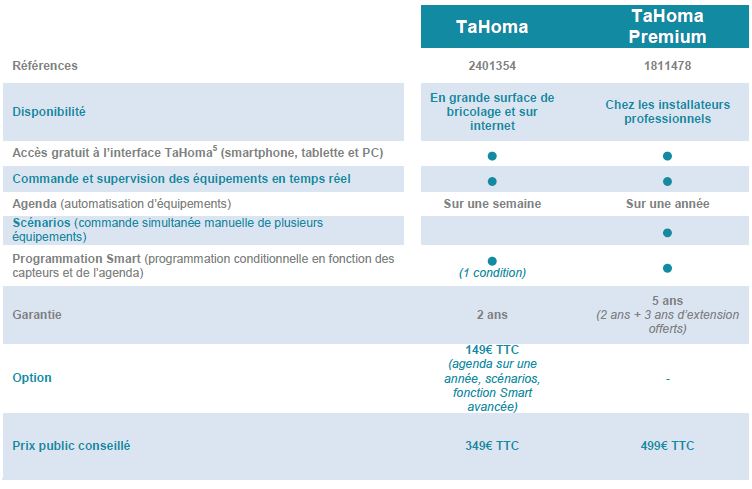 |  | TaHoma | TaHoma Premium |
|---|---|---|
| Références | 2401354 | 1811478 |
| Disponibilité | En grande surface de bricolage et sur internet | Chez les installateurs professionnels |
| Accès gratuit à l'interface TaHoma$^5$ (smartphone, tablette et PC) | ● | ● |
| Commande et supervision des équipements en temps réel | ● | ● |
| Agenda (automatisation d'équipements) | Sur une semaine | Sur une année |
| Scénarios (commande simultanée manuelle de plusieurs équipements) |  | ● |
| Programmation Smart (programmation conditionnelle en fonction des capteurs et de l'agenda) | ● (1 condition) | ● |
| Garantie | 2 ans | 5 ans (2 ans + 3 ans d'extension offerts) |
| Option | 149€ TTC (agenda sur une année, scénarios, fonction Smart avancée) | - |
| Prix public conseillé | 349€ TTC | 499€ TTC |